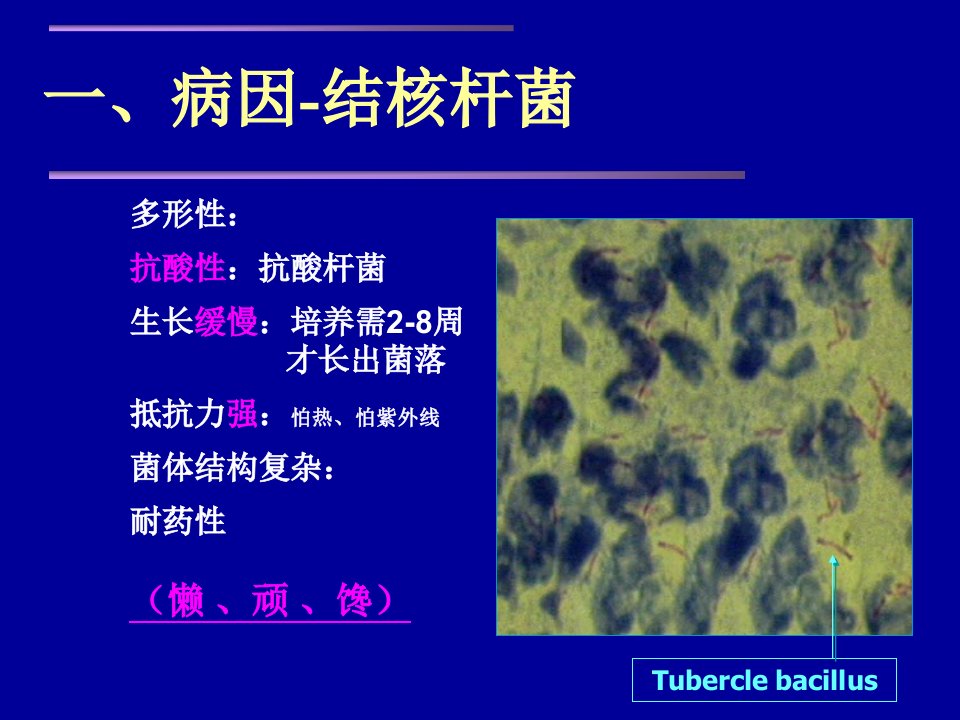 一、病因-结核杆菌

多形性：

抗酸性：抗酸杆菌

生长缓慢：培养需2-8周才长出菌落

抵抗力强：怕热、怕紫外线

菌体结构复杂：

耐药性

（懒 、顽 、馋）

Tubercle bacillus